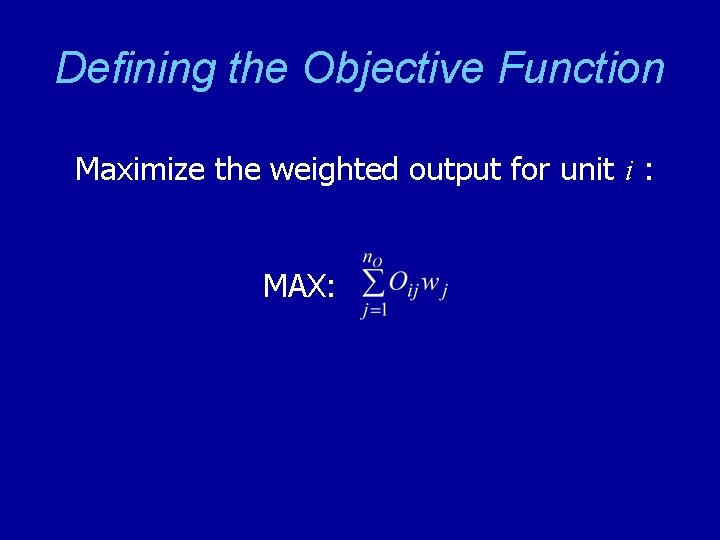 Defining the Objective Function

Maximize the weighted output for unit $i$ :

MAX: $\sum_{j=1}^{n_O} O_{ij} w_j$